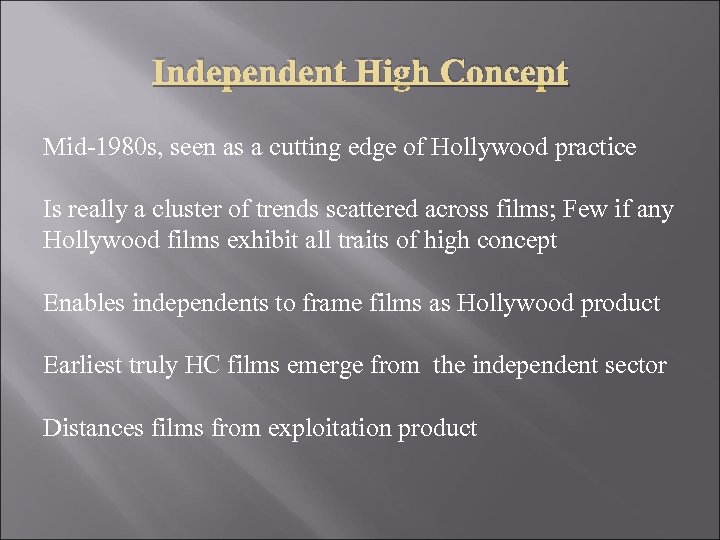 Independent High Concept

Mid-1980s, seen as a cutting edge of Hollywood practice

Is really a cluster of trends scattered across films; Few if any Hollywood films exhibit all traits of high concept

Enables independents to frame films as Hollywood product

Earliest truly HC films emerge from the independent sector

Distances films from exploitation product